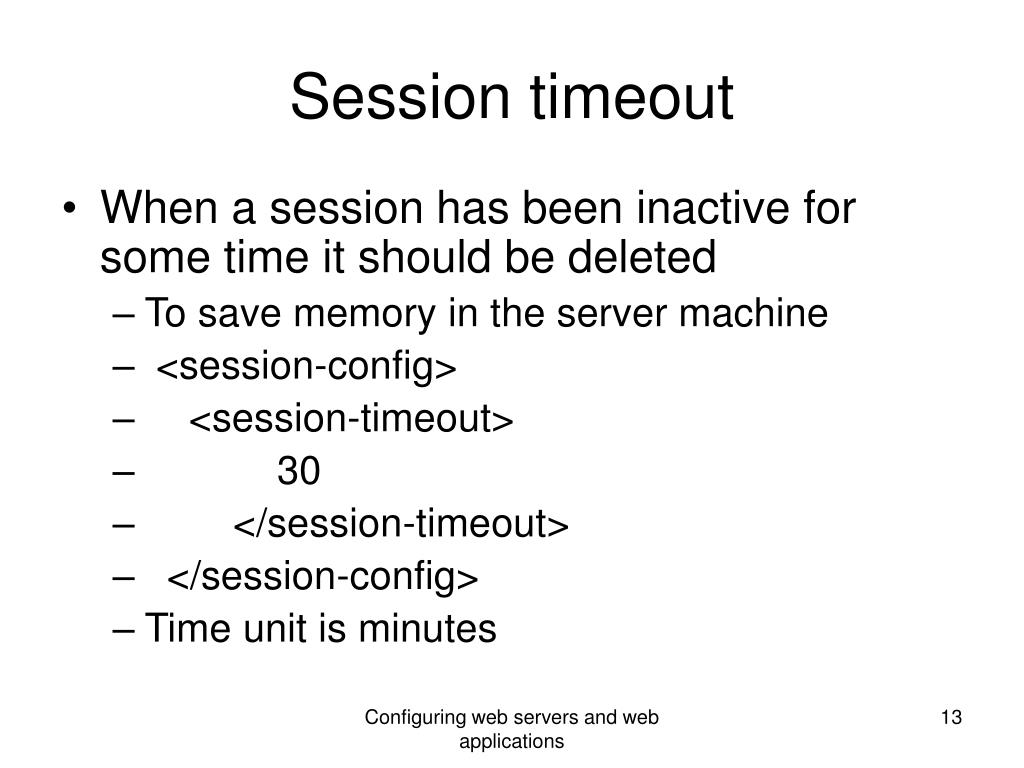 Session timeout

• When a session has been inactive for some time it should be deleted
– To save memory in the server machine
– <session-config>
– <session-timeout>
– 30
– </session-timeout>
– </session-config>
– Time unit is minutes

Configuring web servers and web applications

13